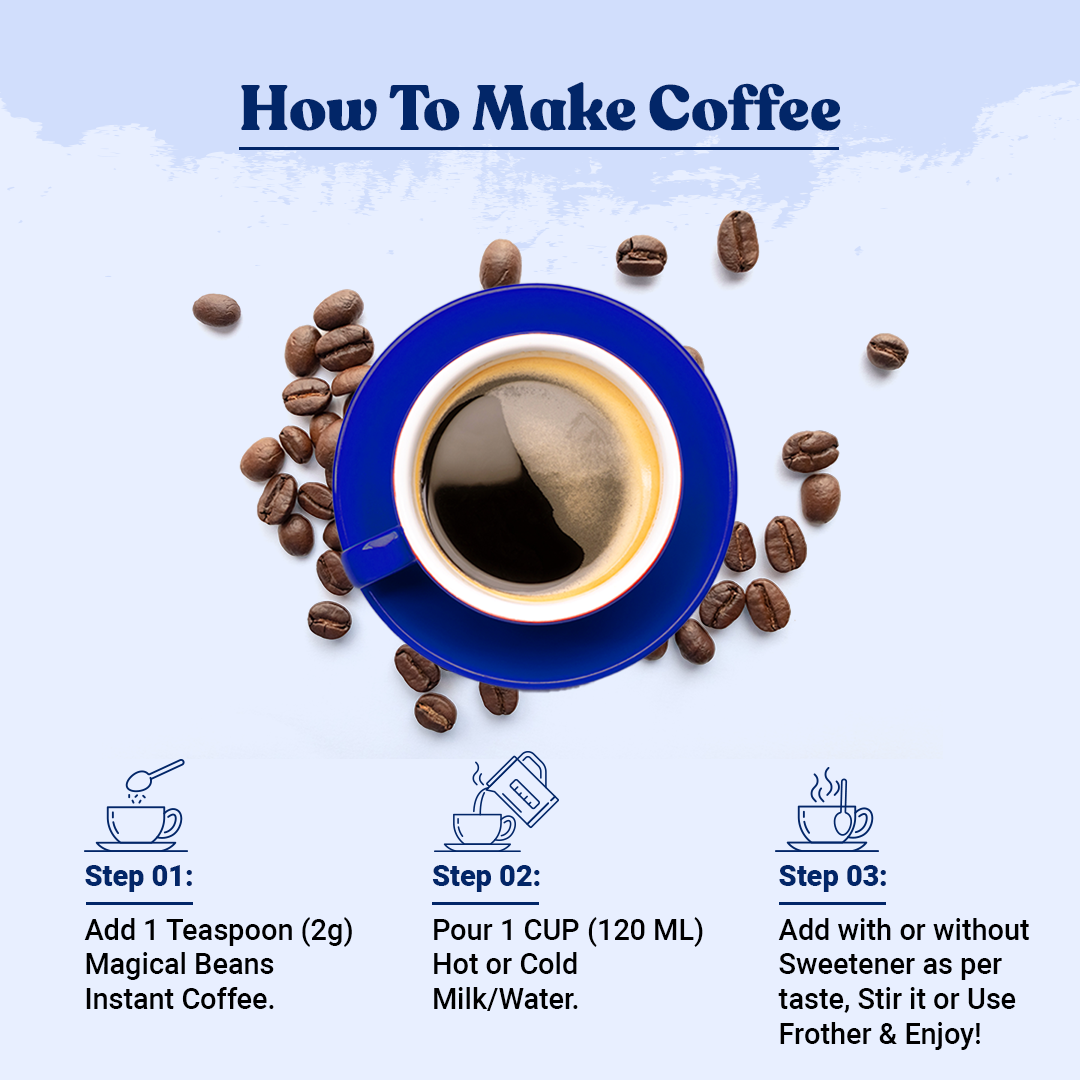 How To Make Coffee

Step 01:

Add 1 Teaspoon (2g) Magical Beans Instant Coffee.

Step 02:

Pour 1 CUP (120 ML) Hot or Cold Milk/Water.

Step 03:

Add with or without Sweetener as per taste, Stir it or Use Frother & Enjoy!